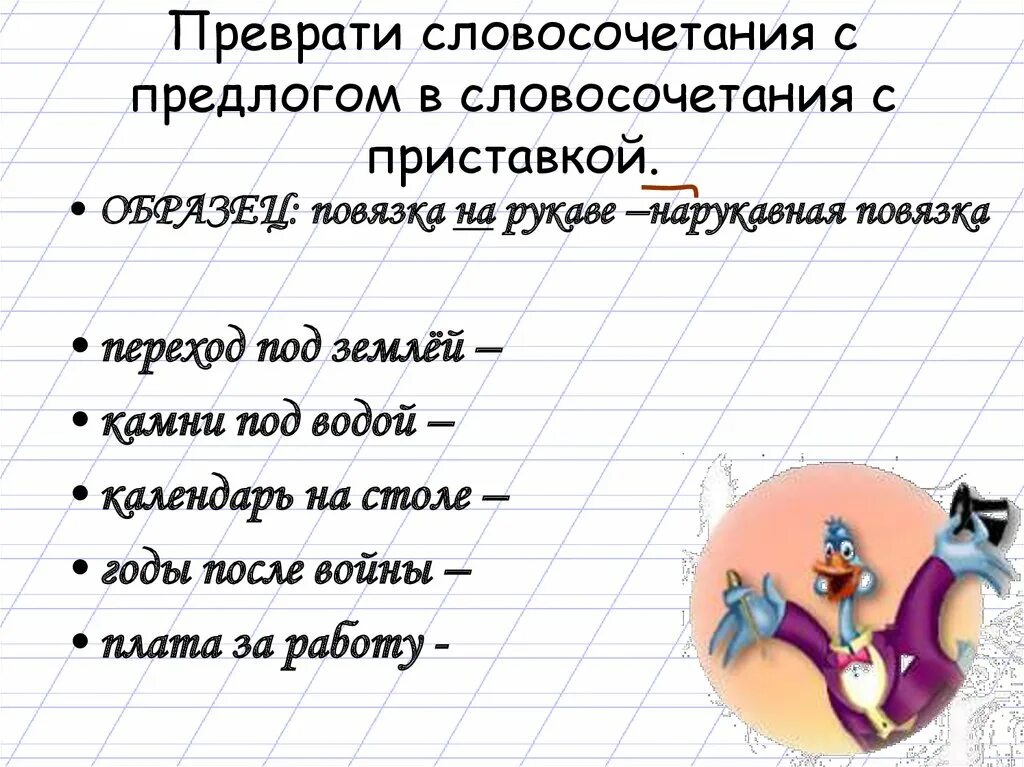 Преврати словосочетания с предлогом в словосочетания с приставкой.

• ОБРАЗЕЦ: повязка на рукаве –нарукавная повязка

• переход под землёй –
• камни под водой –
• календарь на столе –
• годы после войны –
• плата за работу -